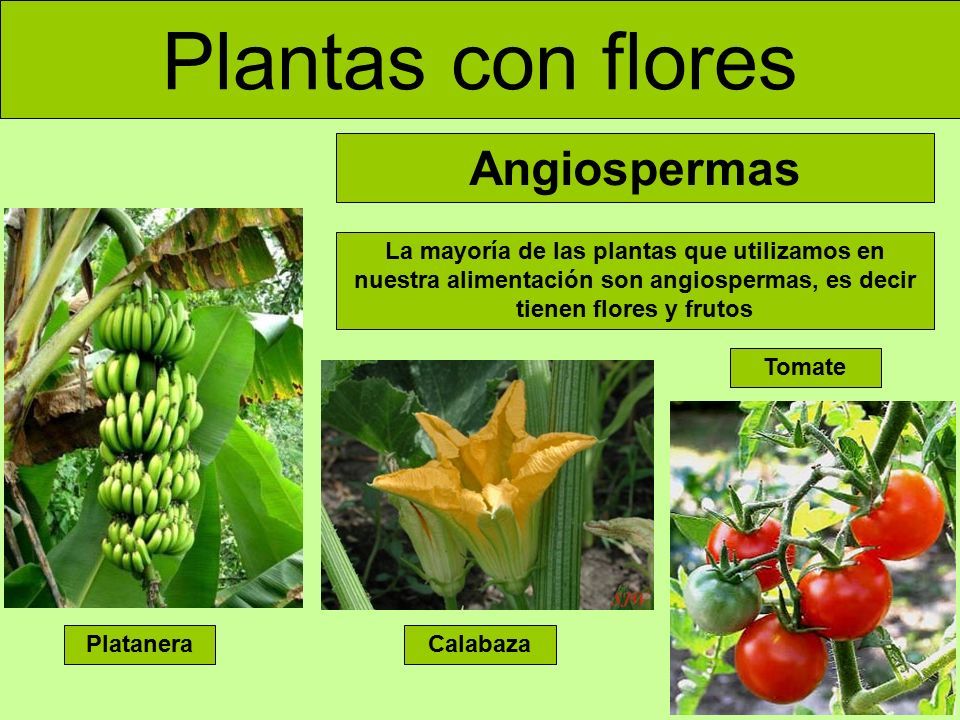 Plantas con flores

Angiospermas

La mayoría de las plantas que utilizamos en nuestra alimentación son angiospermas, es decir tienen flores y frutos

Tomate

Platanera

Calabaza